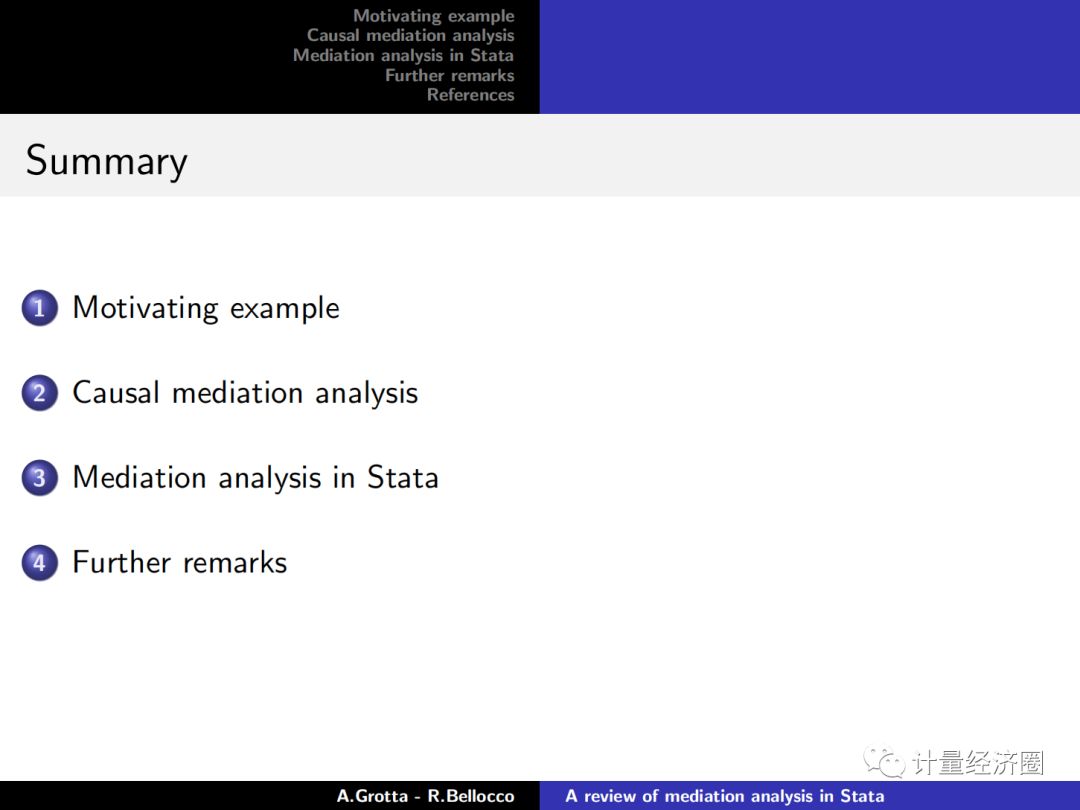 Motivating example
Causal mediation analysis
Mediation analysis in Stata
Further remarks
References

Summary

1 Motivating example

2 Causal mediation analysis

3 Mediation analysis in Stata

4 Further remarks

计量经济圈

A.Grotta - R.Bellocco A review of mediation analysis in Stata